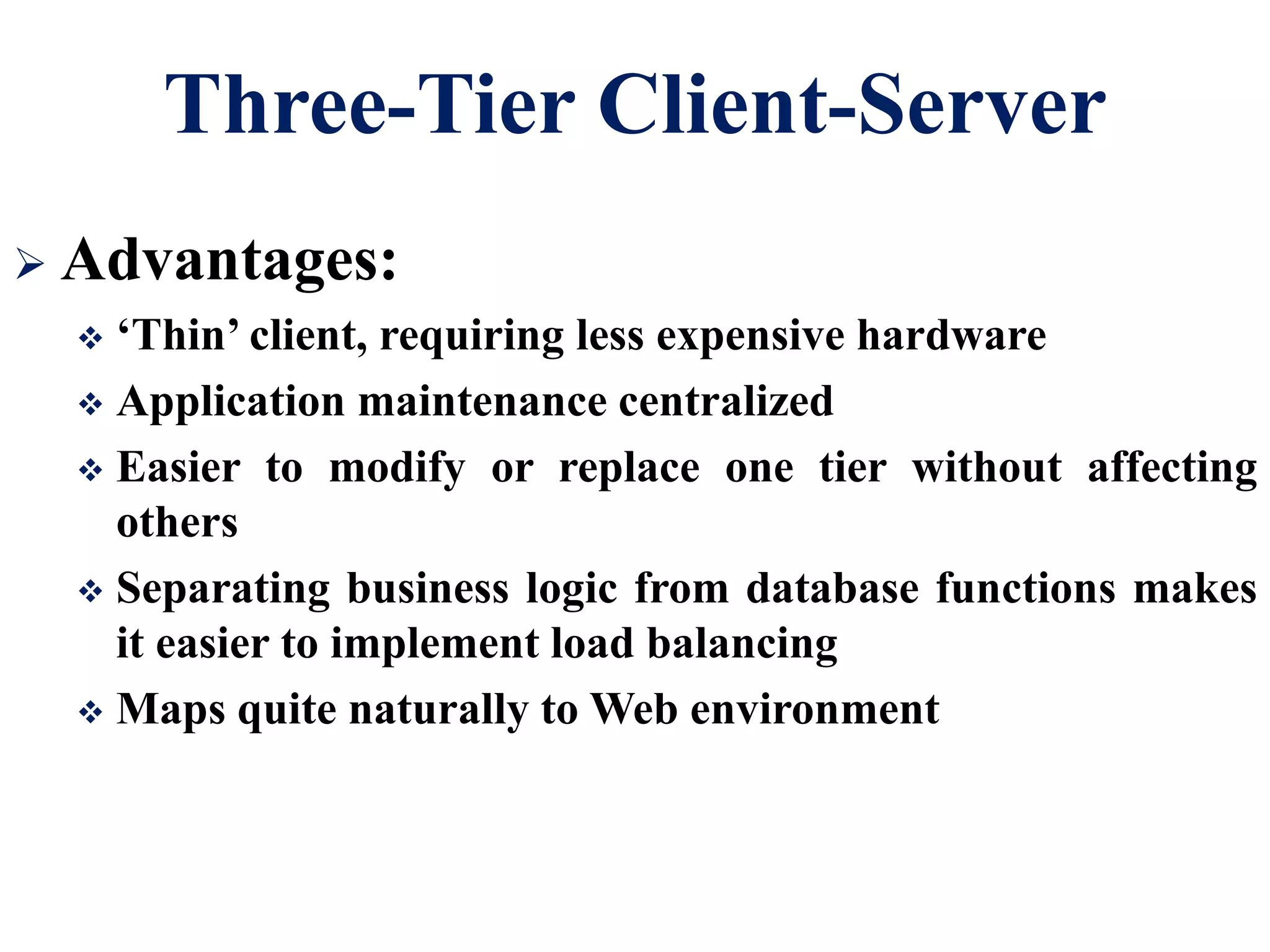 Three-Tier Client-Server

➢ Advantages:

❖ ‘Thin’ client, requiring less expensive hardware

❖ Application maintenance centralized

❖ Easier to modify or replace one tier without affecting others

❖ Separating business logic from database functions makes it easier to implement load balancing

❖ Maps quite naturally to Web environment